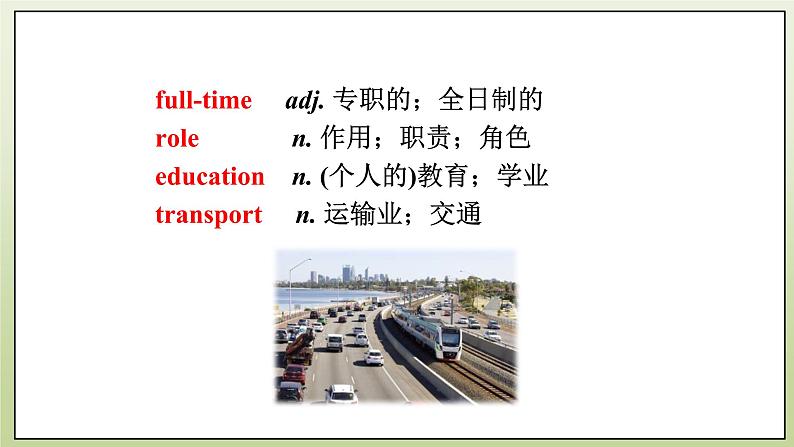 full-time adj. 专职的；全日制的
role n. 作用；职责；角色
education n. (个人的)教育；学业
transport n. 运输业；交通